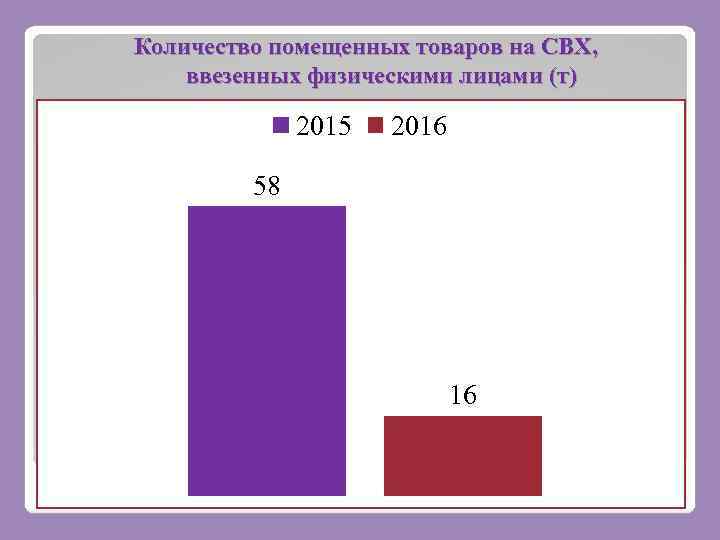 Количество помещенных товаров на СВХ, ввезенных физическими лицами (т)

2015 2016

58

16